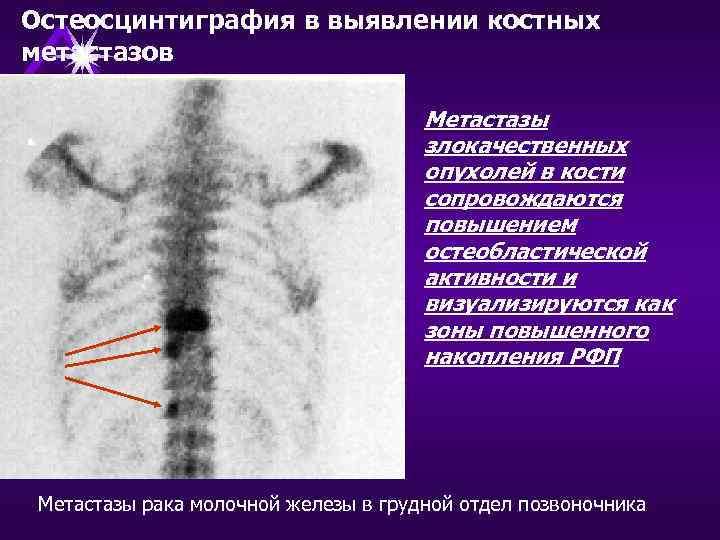 Остеосцинтиграфия в выявлении костных метастазов

Метастазы злокачественных опухолей в кости сопровождаются повышением остеобластической активности и визуализируются как зоны повышенного накопления РФП

Метастазы рака молочной железы в грудной отдел позвоночника